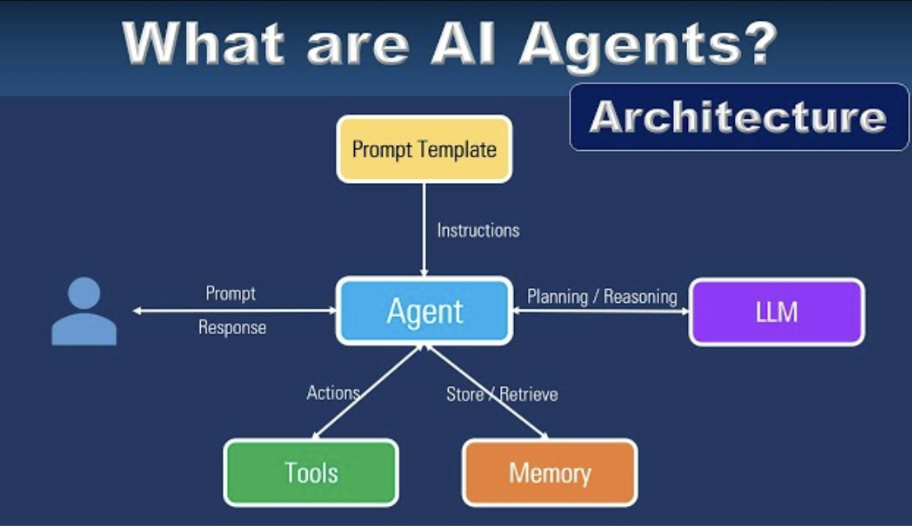 What are AI Agents?

Architecture

Prompt Template

Instructions

Prompt

Response

Agent

Planning / Reasoning

LLM

Actions

Store / Retrieve

Tools

Memory